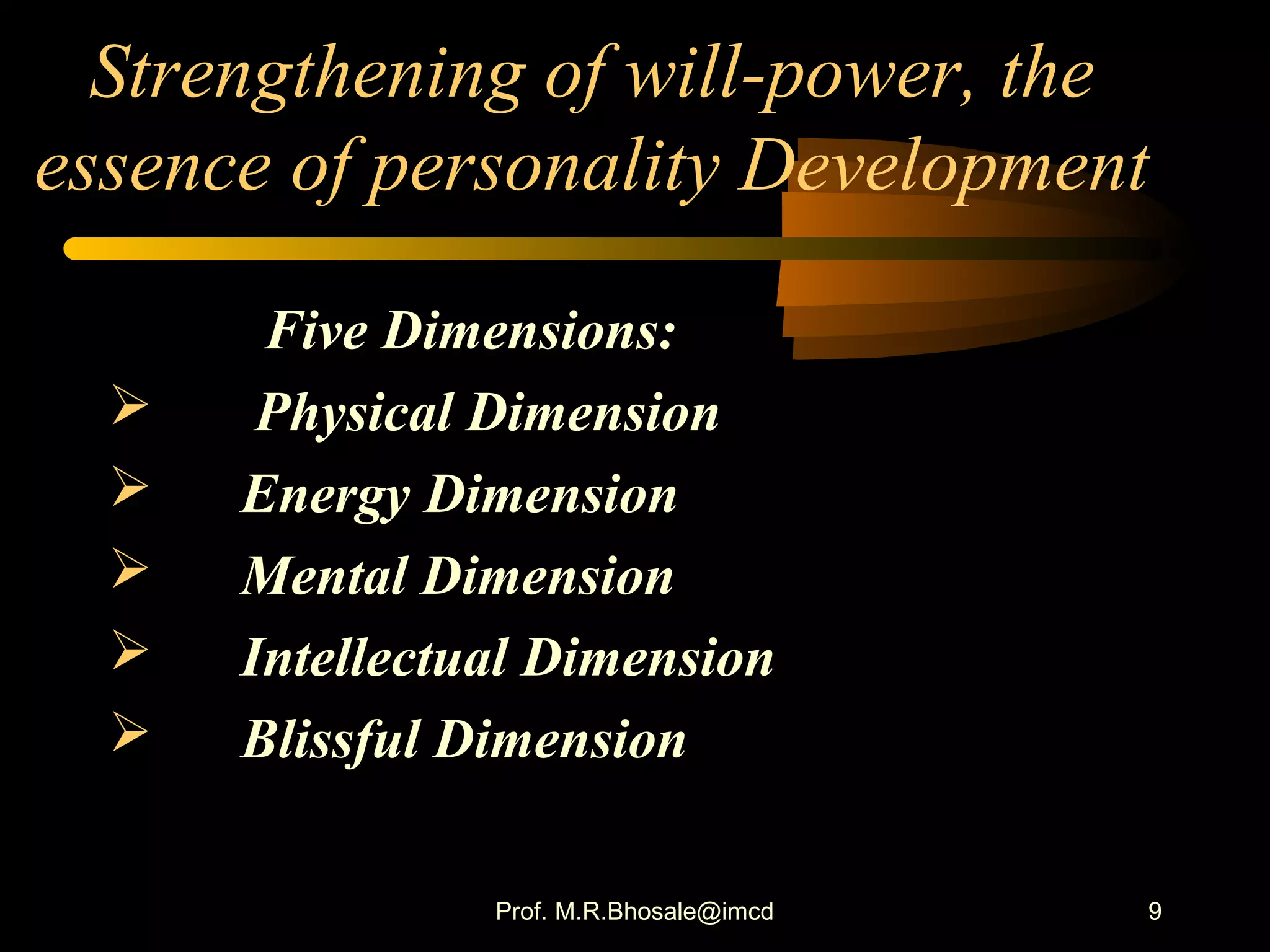 Strengthening of will-power, the essence of personality Development

Five Dimensions:

➢ Physical Dimension

➢ Energy Dimension

➢ Mental Dimension

➢ Intellectual Dimension

➢ Blissful Dimension

Prof. M.R.Bhosale@imcd

9